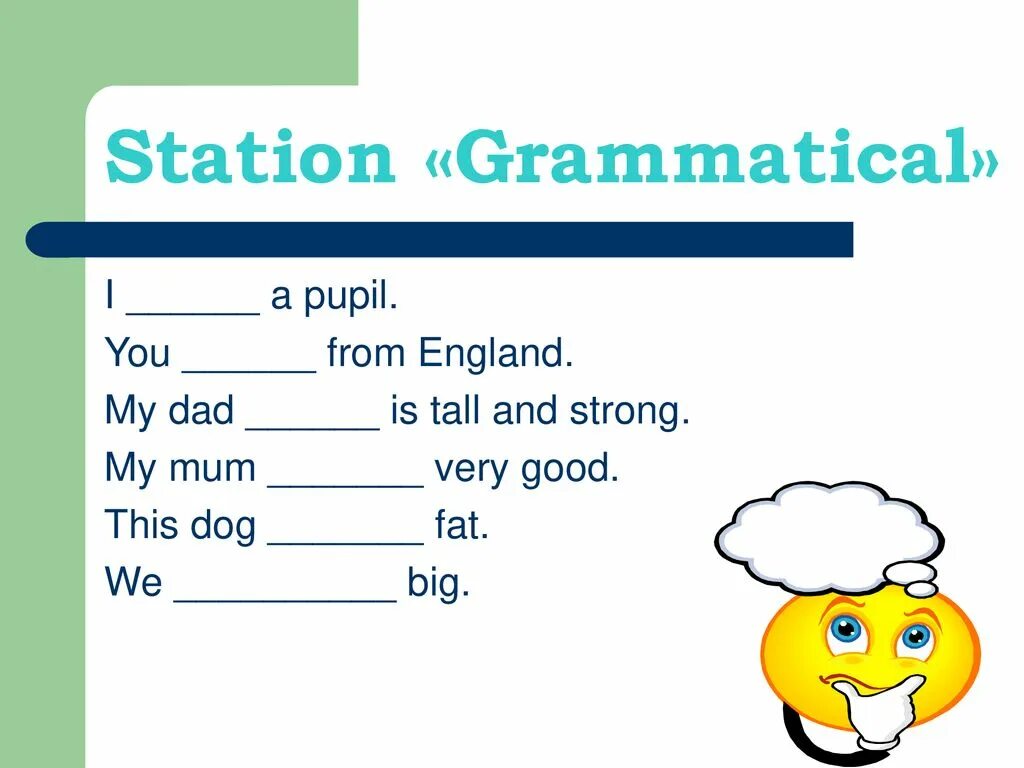 Station «Grammatical»

I ______ a pupil.
You ______ from England.
My dad ______ is tall and strong.
My mum _______ very good.
This dog _______ fat.
We __________ big.